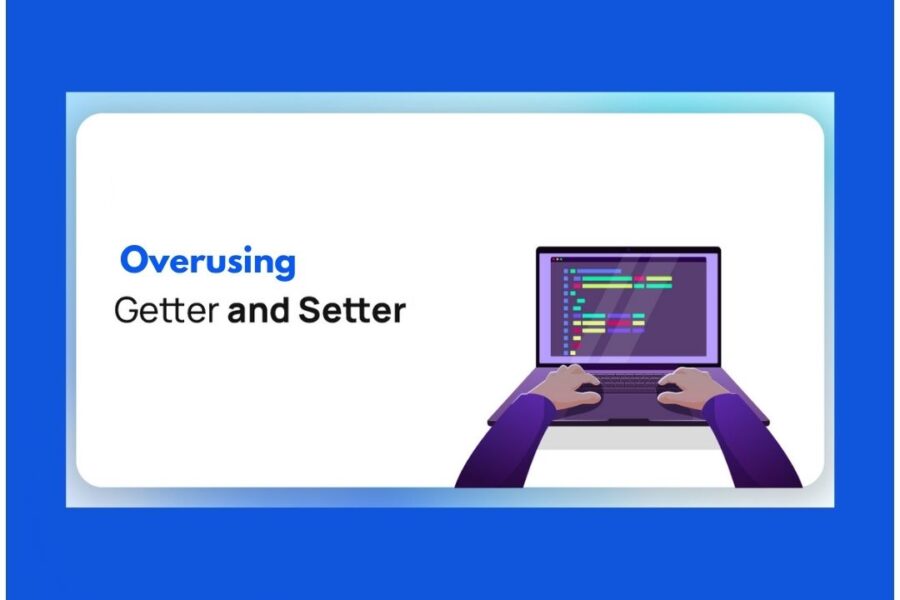 Overusing
Getter and Setter